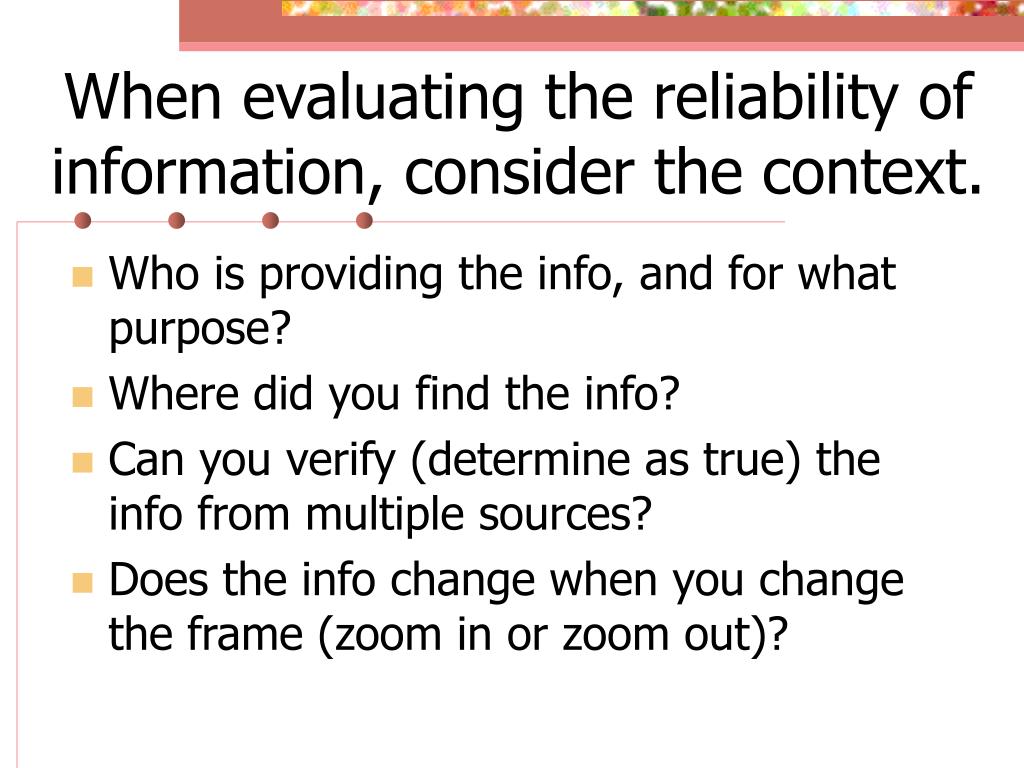 When evaluating the reliability of information, consider the context.

- Who is providing the info, and for what purpose?
- Where did you find the info?
- Can you verify (determine as true) the info from multiple sources?
- Does the info change when you change the frame (zoom in or zoom out)?